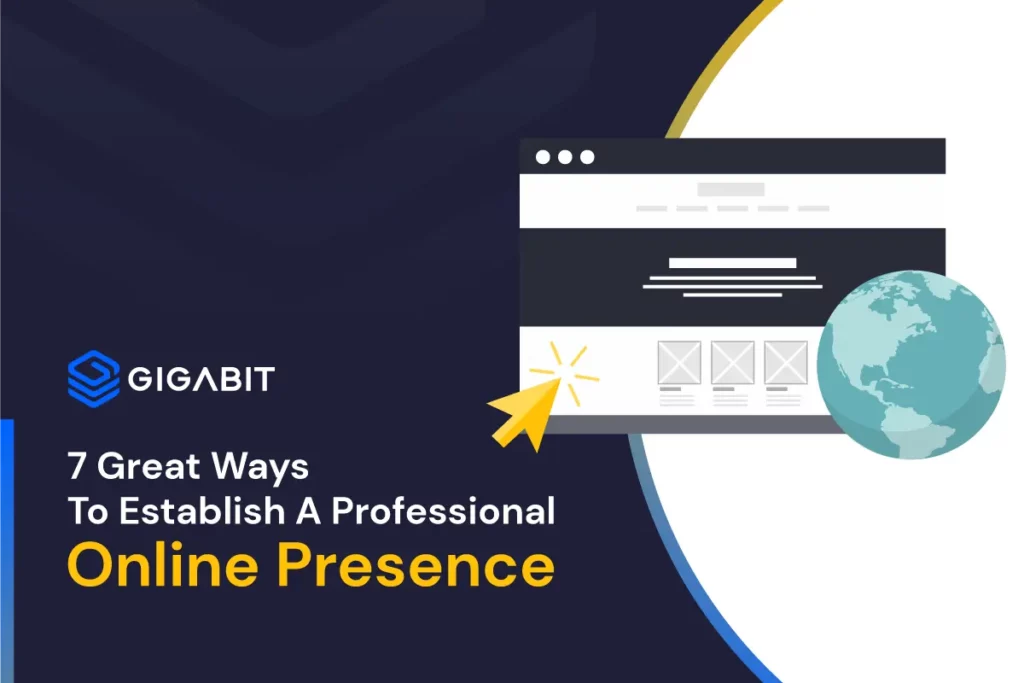 GIGABIT

7 Great Ways To Establish A Professional Online Presence